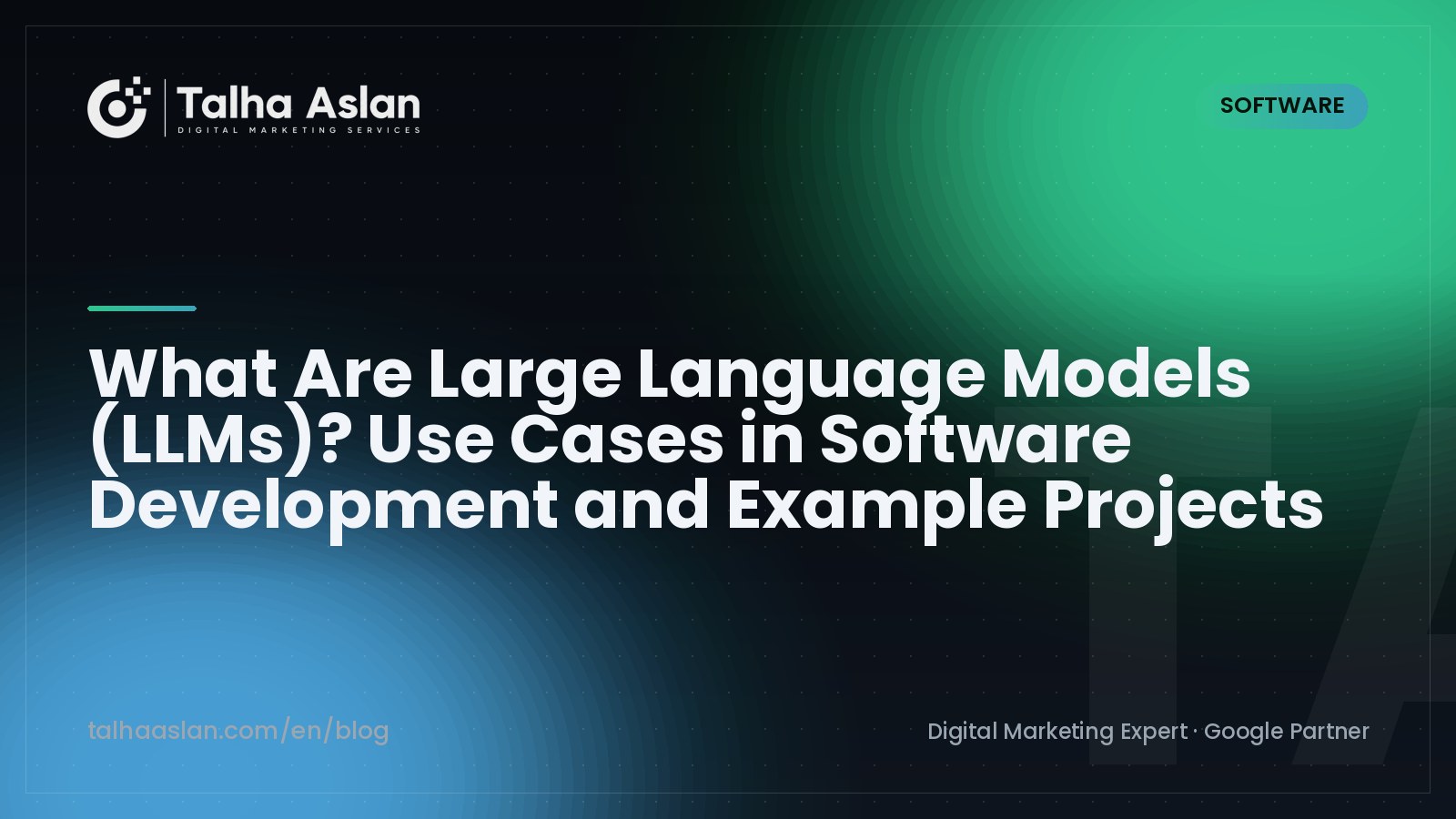 Talha Aslan
DIGITAL MARKETING SERVICES

SOFTWARE

What Are Large Language Models (LLMs)? Use Cases in Software Development and Example Projects

talhaaslan.com/en/blog

Digital Marketing Expert · Google Partner